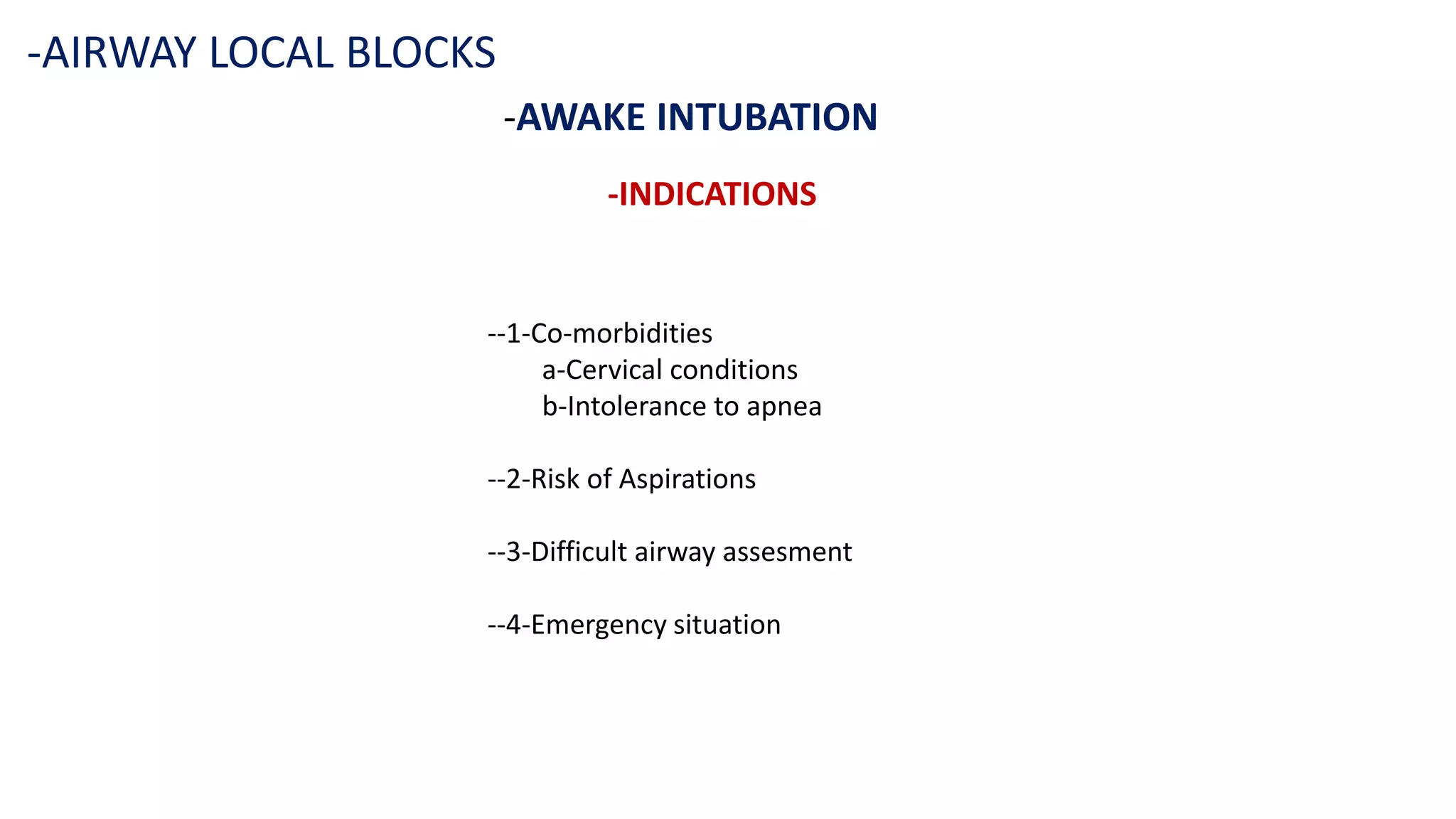 -AIRWAY LOCAL BLOCKS

-AWAKE INTUBATION

-INDICATIONS

--1-Co-morbidities
a-Cervical conditions
b-Intolerance to apnea

--2-Risk of Aspirations

--3-Difficult airway assesment

--4-Emergency situation